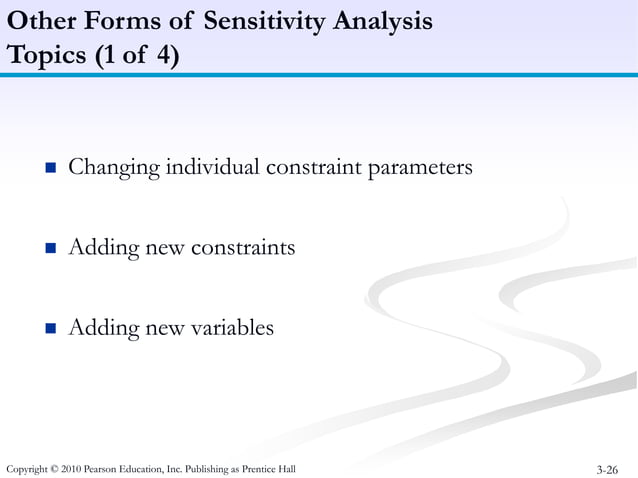 Other Forms of Sensitivity Analysis Topics (1 of 4)

■ Changing individual constraint parameters

■ Adding new constraints

■ Adding new variables

Copyright © 2010 Pearson Education, Inc. Publishing as Prentice Hall

3-26